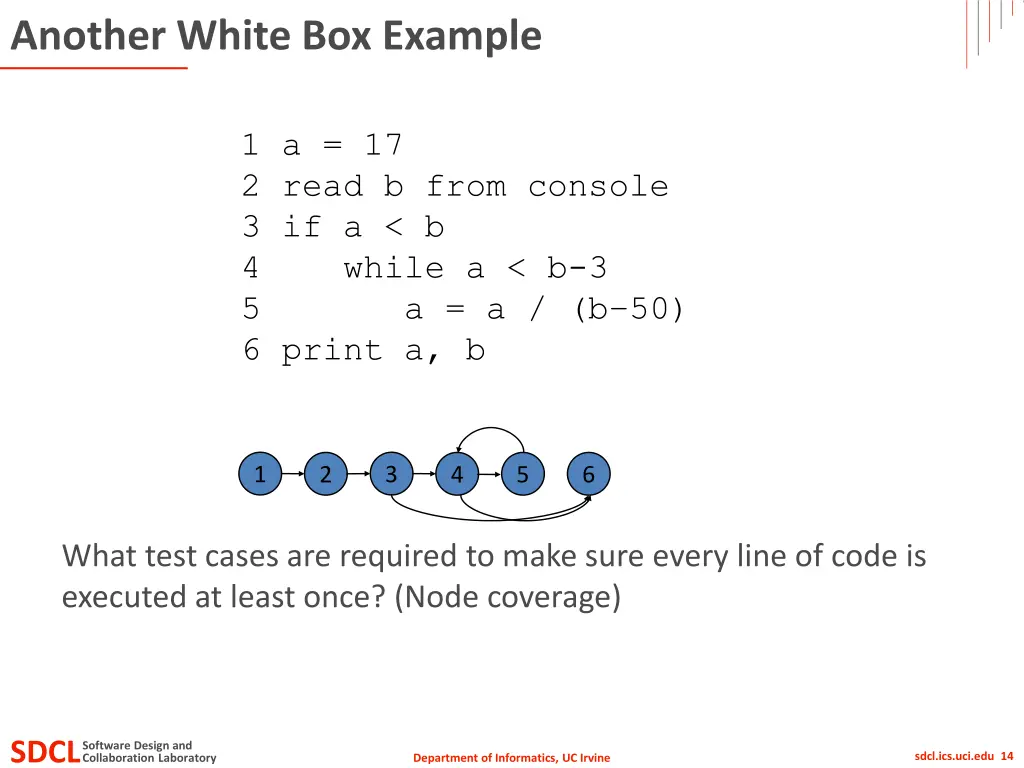 Another White Box Example

1 a = 17
2 read b from console
3 if a < b
4    while a < b-3
5       a = a / (b–50)
6 print a, b

1
2
3
4
5
6

What test cases are required to make sure every line of code is executed at least once? (Node coverage)

SDCL Software Design and Collaboration Laboratory

Department of Informatics, UC Irvine

sdcl.ics.uci.edu 14